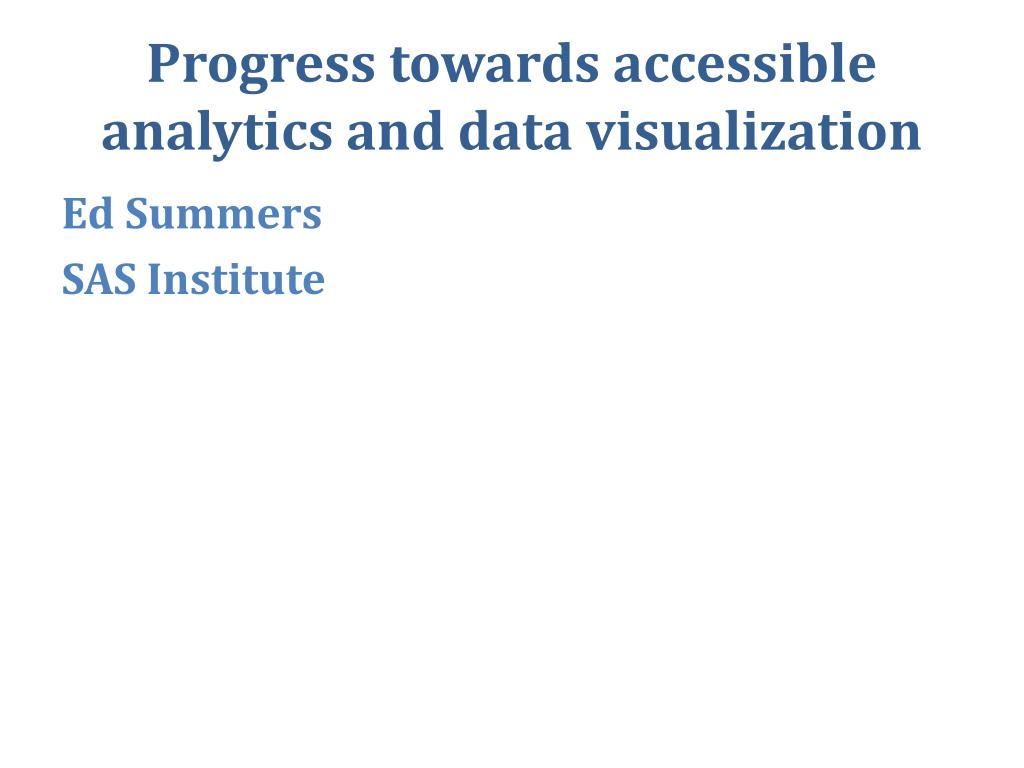 Progress towards accessible analytics and data visualization

Ed Summers

SAS Institute